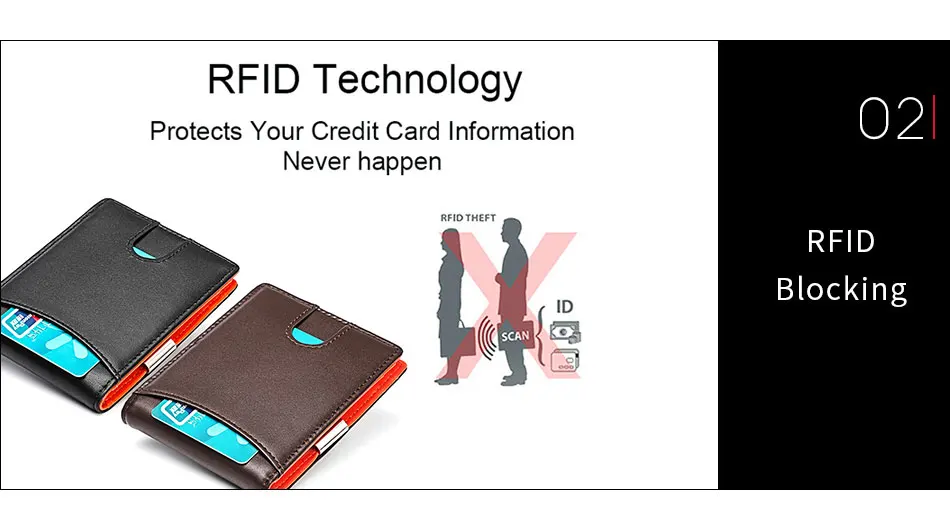 RFID Technology

Protects Your Credit Card Information
Never happen

RFID THEFT

SCAN

ID

02

RFID
Blocking